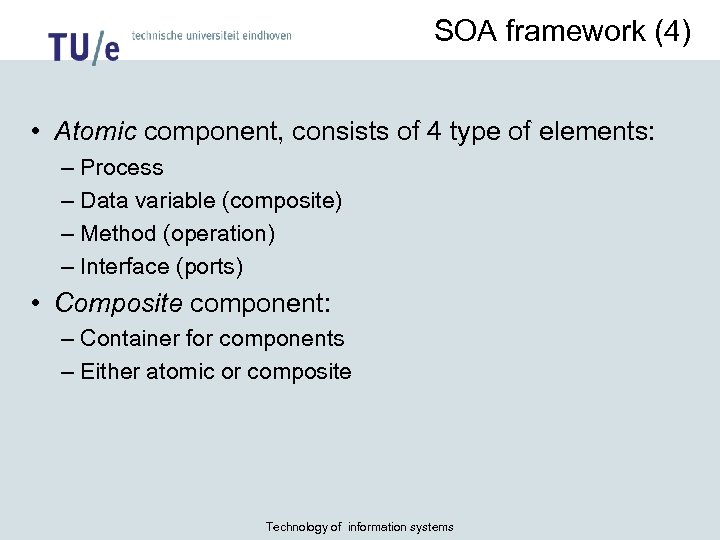 TU/e technische universiteit eindhoven

SOA framework (4)

• Atomic component, consists of 4 type of elements:
– Process
– Data variable (composite)
– Method (operation)
– Interface (ports)
• Composite component:
– Container for components
– Either atomic or composite

Technology of information systems